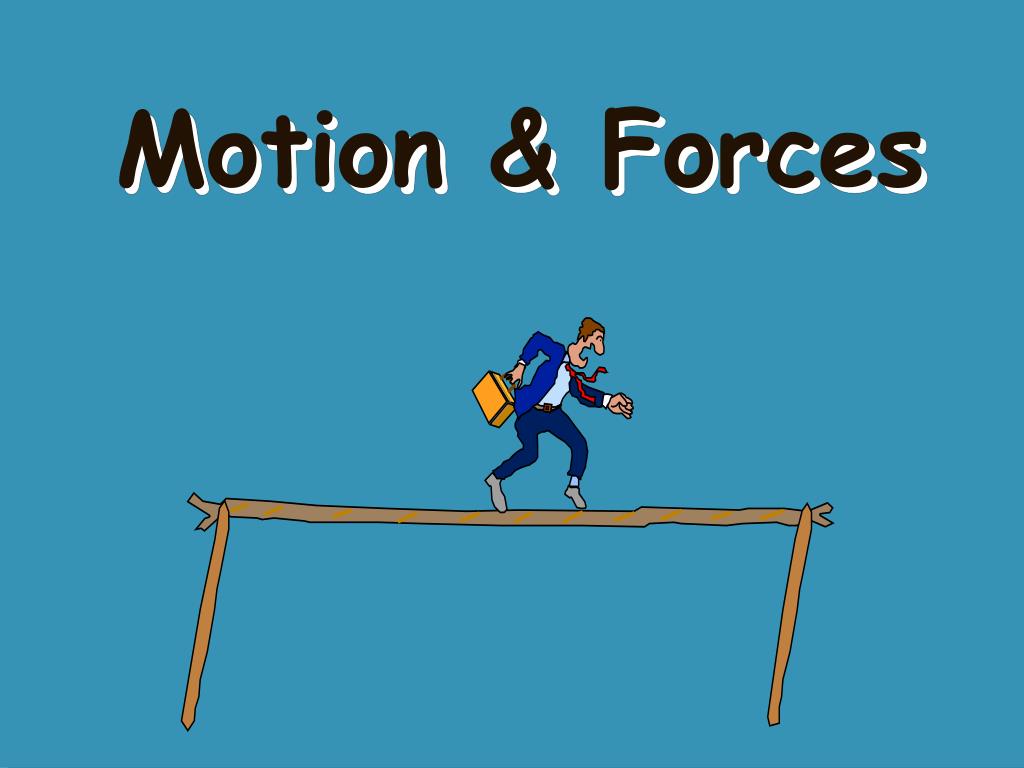 Motion & Forces